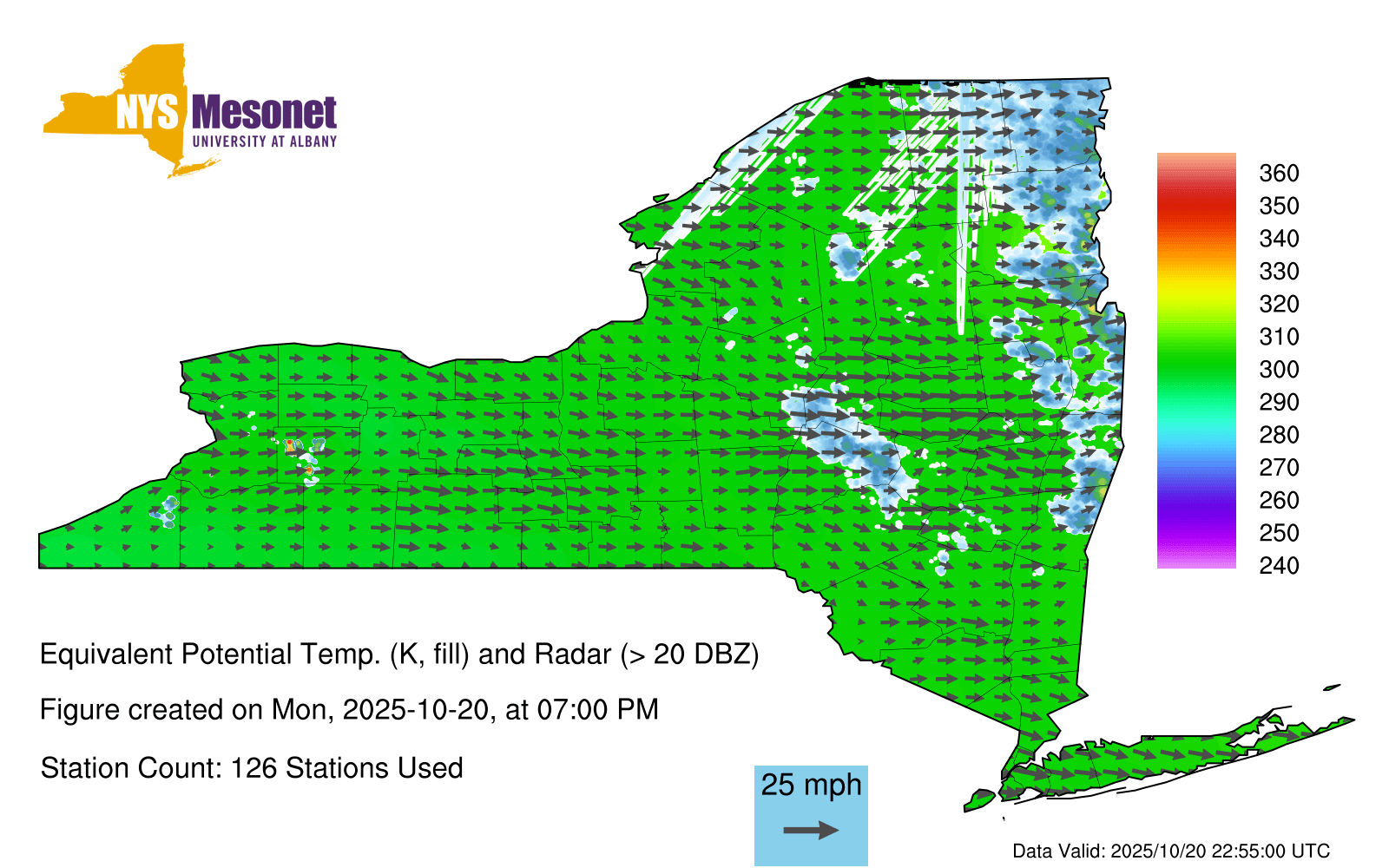 NYS Mesonet
UNIVERSITY AT ALBANY

360
350
340
330
320
310
300
290
280
270
260
250
240

Equivalent Potential Temp. (K, fill) and Radar (> 20 DBZ)

Figure created on Mon, 2025-10-20, at 07:00 PM

Station Count: 126 Stations Used

25 mph

Data Valid: 2025/10/20 22:55:00 UTC